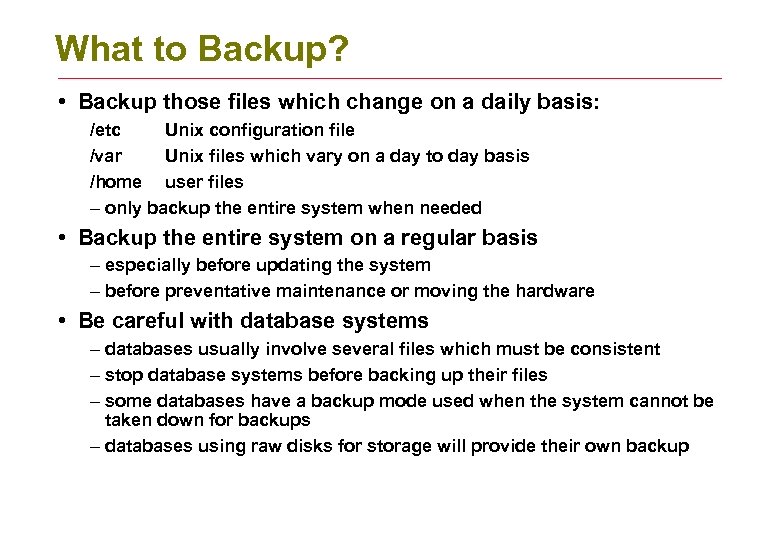 What to Backup?

• Backup those files which change on a daily basis:

/etc Unix configuration file

/var Unix files which vary on a day to day basis

/home user files

– only backup the entire system when needed

• Backup the entire system on a regular basis

– especially before updating the system

– before preventative maintenance or moving the hardware

• Be careful with database systems

– databases usually involve several files which must be consistent

– stop database systems before backing up their files

– some databases have a backup mode used when the system cannot be taken down for backups

– databases using raw disks for storage will provide their own backup